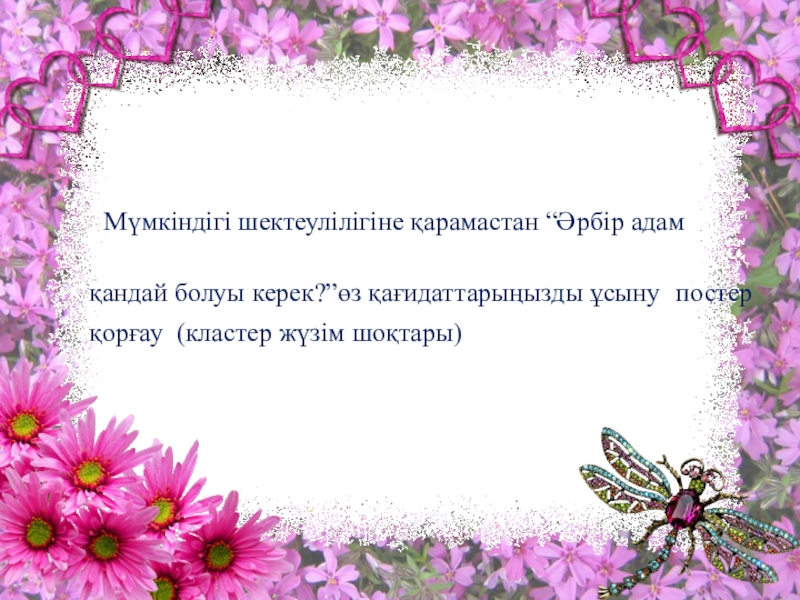 Мүмкіндігі шектеулілігіне қарамастан “Әрбір адам

қандай болуы керек?”өз қағидаттарыңызды ұсыну постер қорғау (кластер жүзім шоқтары)